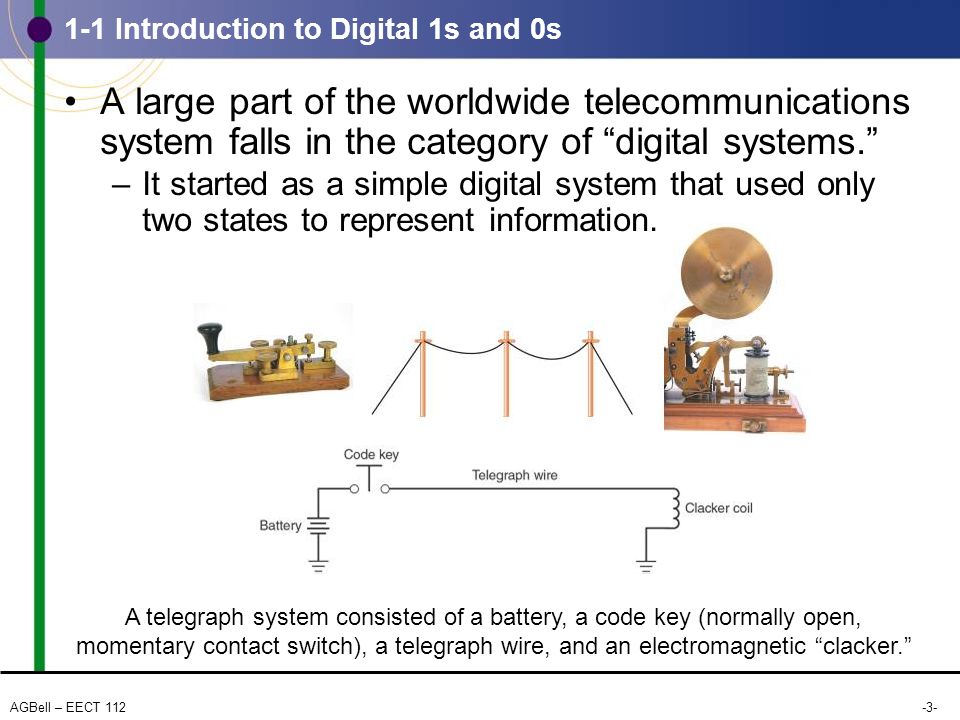 1-1 Introduction to Digital 1s and 0s

• A large part of the worldwide telecommunications system falls in the category of “digital systems.”
– It started as a simple digital system that used only two states to represent information.

Code key

Telegraph wire

Battery

Clacker coil

A telegraph system consisted of a battery, a code key (normally open, momentary contact switch), a telegraph wire, and an electromagnetic “clacker.”

AGBell – EECT 112

-3-